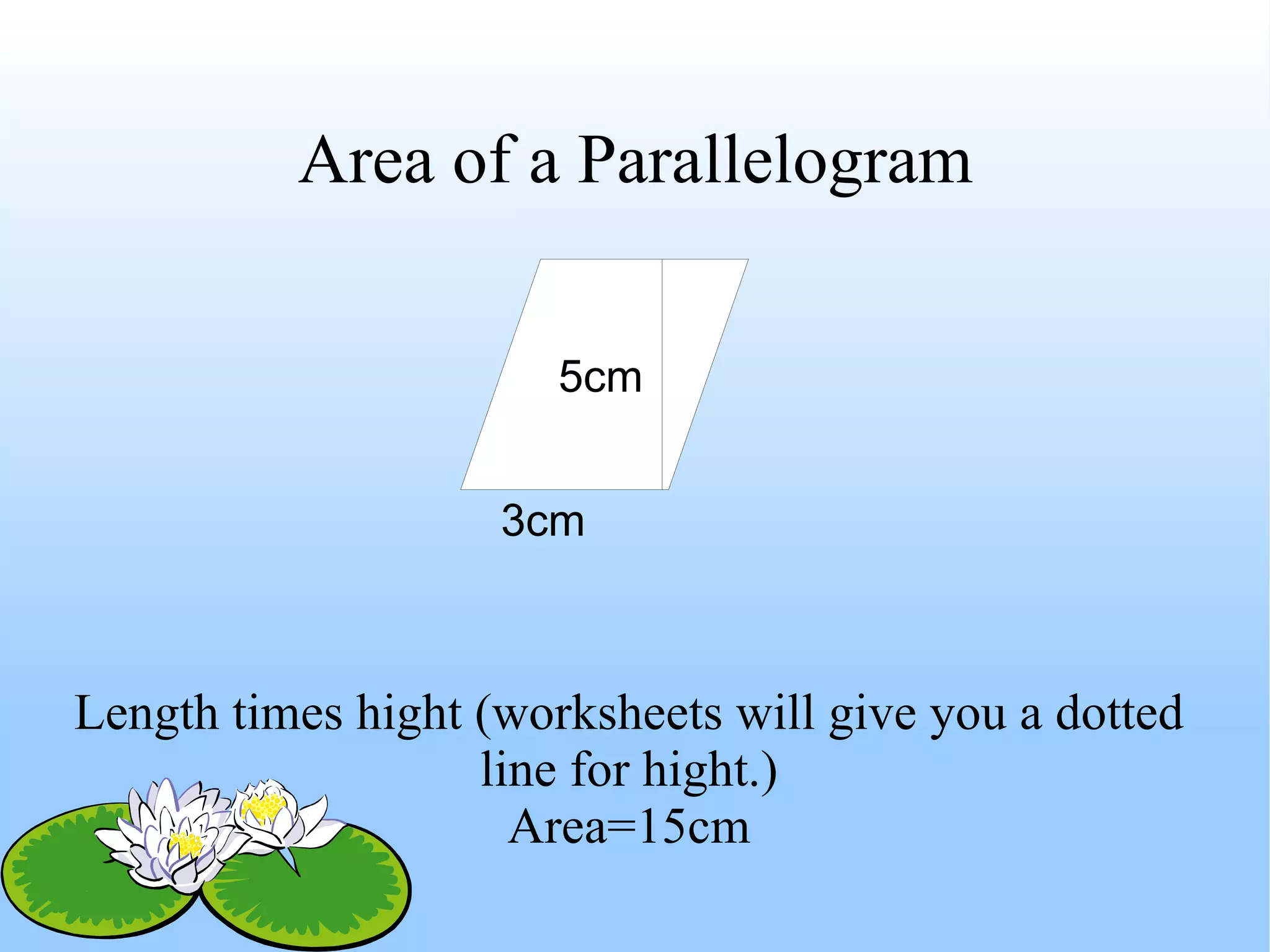 Area of a Parallelogram

5cm

3cm

Length times hight (worksheets will give you a dotted line for hight.)
Area=15cm